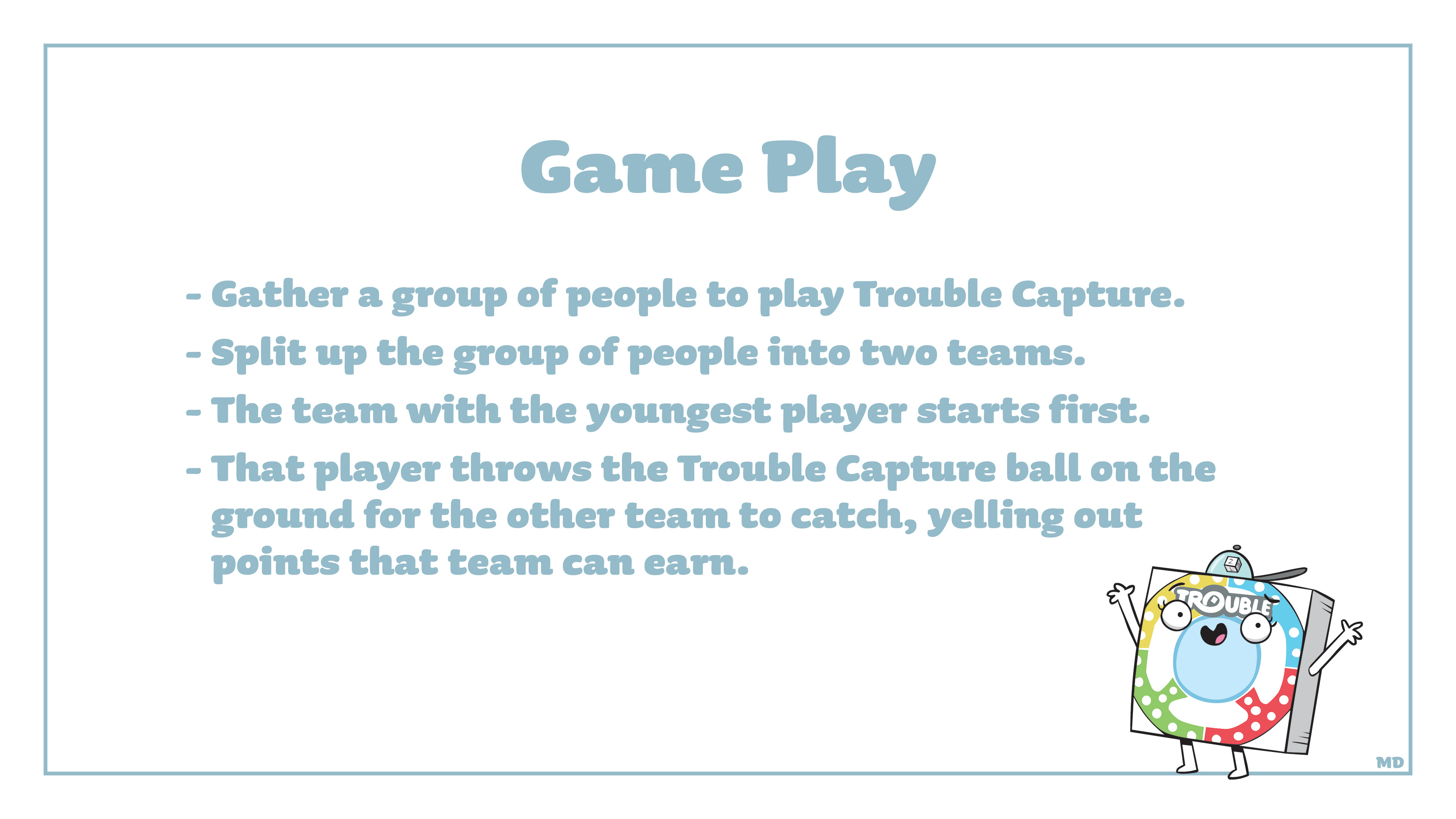 Game Play

- Gather a group of people to play Trouble Capture.

- Split up the group of people into two teams.

- The team with the youngest player starts first.

- That player throws the Trouble Capture ball on the ground for the other team to catch, yelling out points that team can earn.

TROUBLE

MD